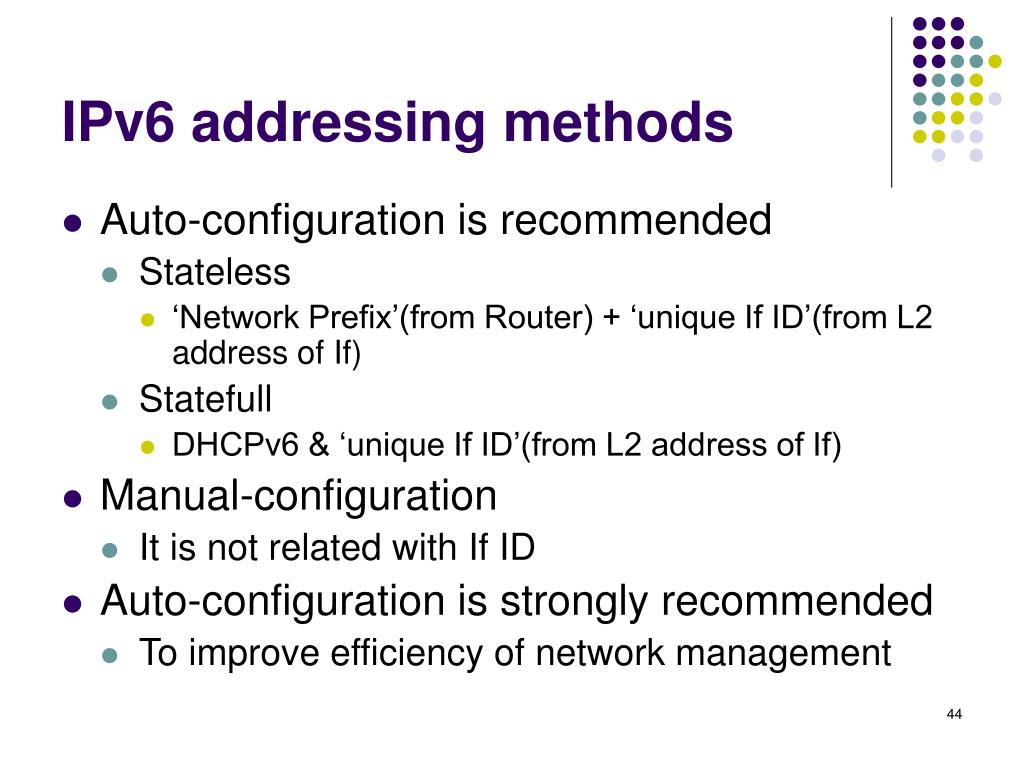 IPv6 addressing methods

- Auto-configuration is recommended
  - Stateless
    - ‘Network Prefix’(from Router) + ‘unique If ID’(from L2 address of If)
  - Statefull
    - DHCPv6 & ‘unique If ID’(from L2 address of If)
- Manual-configuration
  - It is not related with If ID
- Auto-configuration is strongly recommended
  - To improve efficiency of network management

44